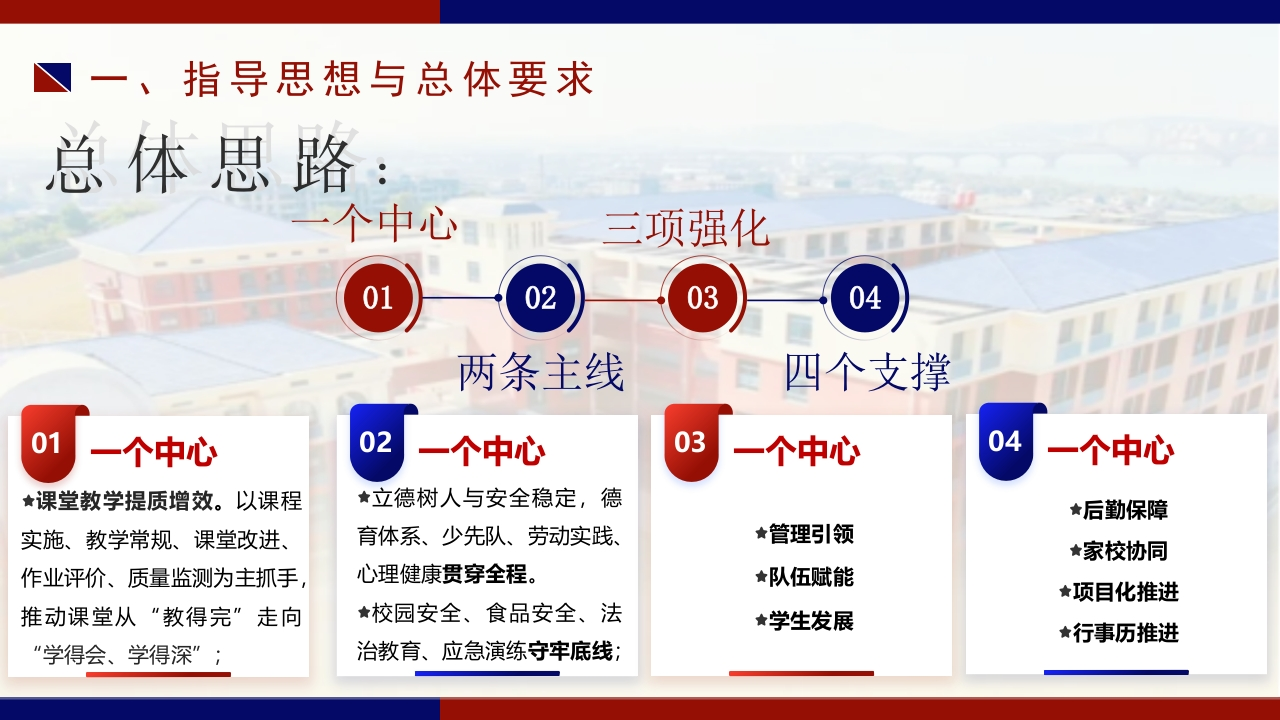 一、指导思想与总体要求

总体思路：

一个中心
三项强化
01
02
03
04
两条主线
四个支撑

01 一个中心
★课堂教学提质增效。以课程实施、教学常规、课堂改进、作业评价、质量监测为主抓手，推动课堂从“教得完”走向“学得会、学得深”；

02 一个中心
★立德树人与安全稳定，德育体系、少先队、劳动实践、心理健康贯穿全程。
★校园安全、食品安全、法治教育、应急演练守牢底线；

03 一个中心
★管理引领
★队伍赋能
★学生发展

04 一个中心
★后勤保障
★家校协同
★项目化推进
★行事历推进